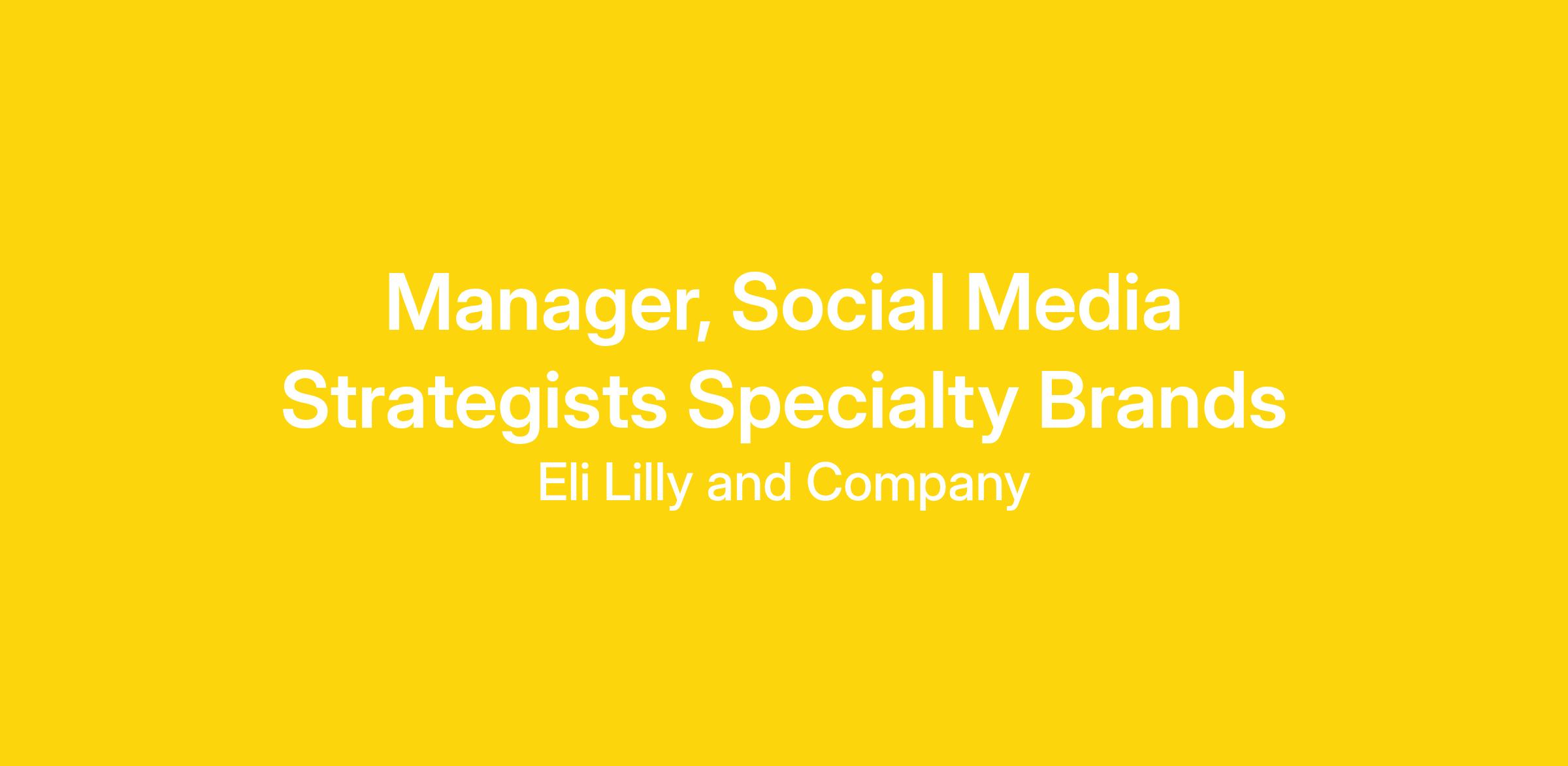 Manager, Social Media Strategists Specialty Brands

Eli Lilly and Company